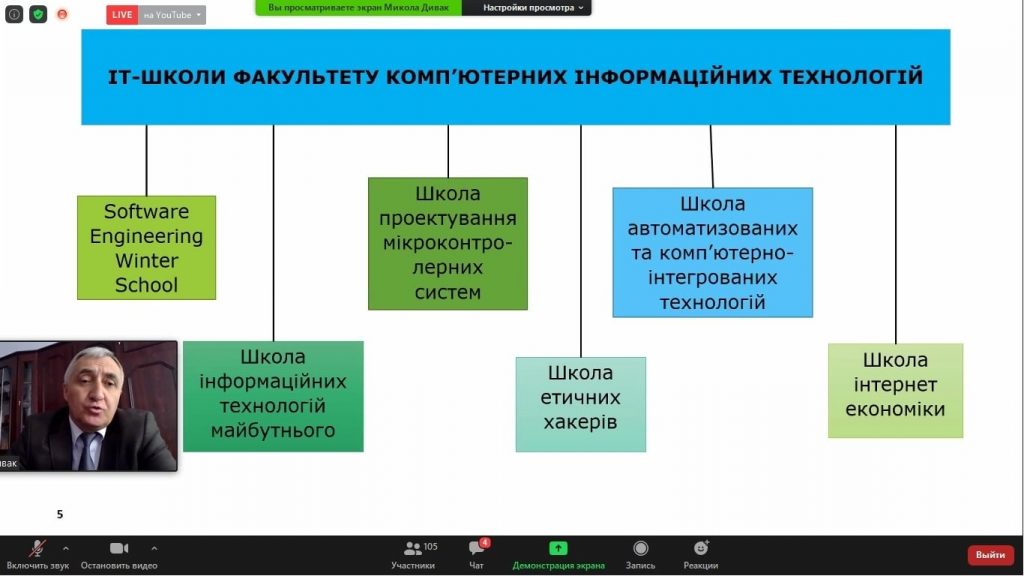 LIVE на YouTube

Вы просматриваете экран Микола Дивак

Настройки просмотра

ІТ-ШКОЛИ ФАКУЛЬТЕТУ КОМП'ЮТЕРНИХ ІНФОРМАЦІЙНИХ ТЕХНОЛОГІЙ

Software Engineering Winter School

Школа інформаційних технологій майбутнього

Школа проектування мікроконтролерних систем

Школа етичних хакерів

Школа автоматизованих та комп'ютерно-інтегрованих технологій

Школа інтернет економіки

ивак

5

Включить звук

Остановить видео

105 Участники

4 Чат

Демонстрация экрана

Запись

Реакции

Выйти